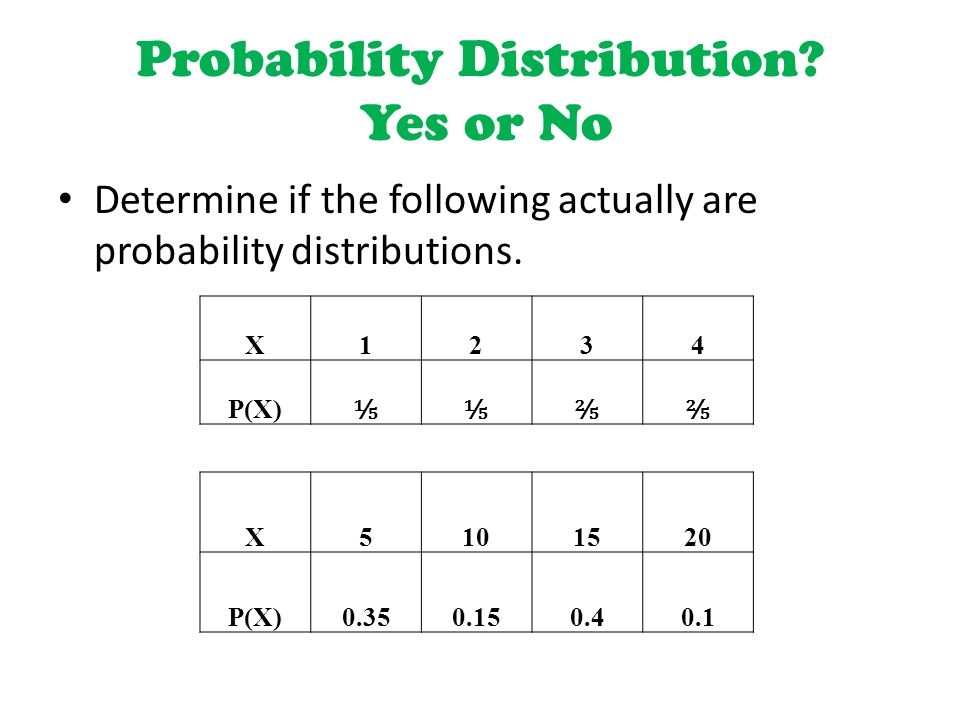 Probability Distribution?
Yes or No

• Determine if the following actually are probability distributions.

| X | 1 | 2 | 3 | 4 |
|---|---|---|---|---|
| P(X) | $\frac{1}{5}$ | $\frac{1}{5}$ | $\frac{2}{5}$ | $\frac{2}{5}$ |

| X | 5 | 10 | 15 | 20 |
|---|---|---|---|---|
| P(X) | 0.35 | 0.15 | 0.4 | 0.1 |